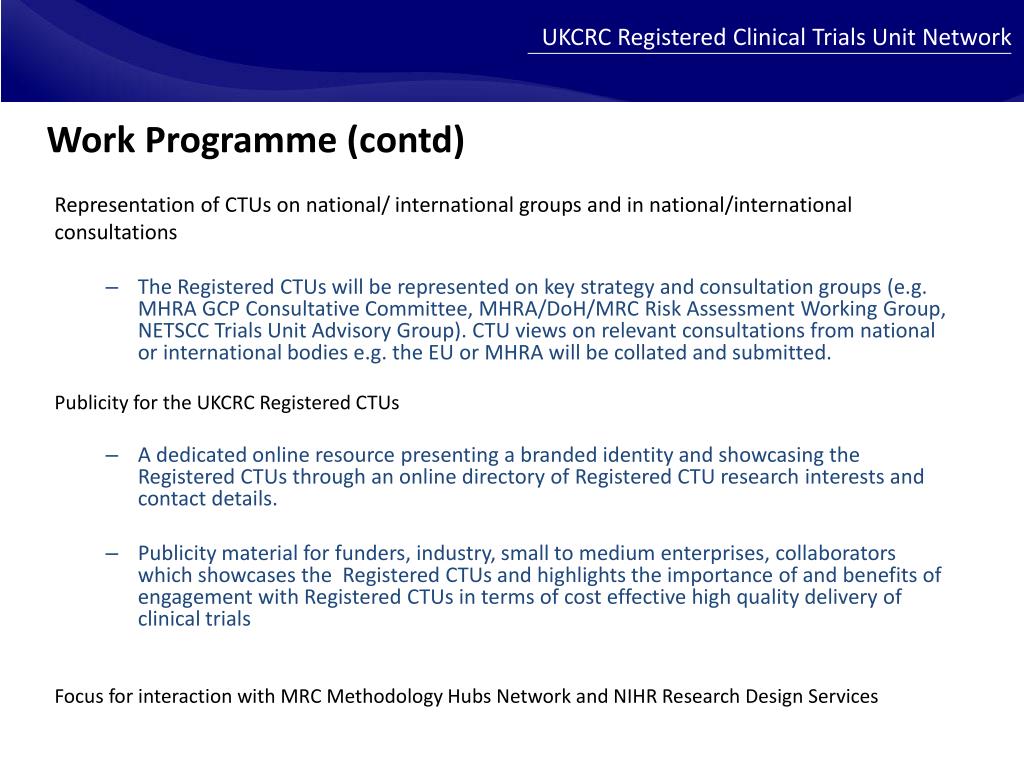 UKCRC Registered Clinical Trials Unit Network

Work Programme (contd)

Representation of CTUs on national/ international groups and in national/international consultations

– The Registered CTUs will be represented on key strategy and consultation groups (e.g. MHRA GCP Consultative Committee, MHRA/DoH/MRC Risk Assessment Working Group, NETSCC Trials Unit Advisory Group). CTU views on relevant consultations from national or international bodies e.g. the EU or MHRA will be collated and submitted.

Publicity for the UKCRC Registered CTUs

– A dedicated online resource presenting a branded identity and showcasing the Registered CTUs through an online directory of Registered CTU research interests and contact details.

– Publicity material for funders, industry, small to medium enterprises, collaborators which showcases the Registered CTUs and highlights the importance of and benefits of engagement with Registered CTUs in terms of cost effective high quality delivery of clinical trials

Focus for interaction with MRC Methodology Hubs Network and NIHR Research Design Services